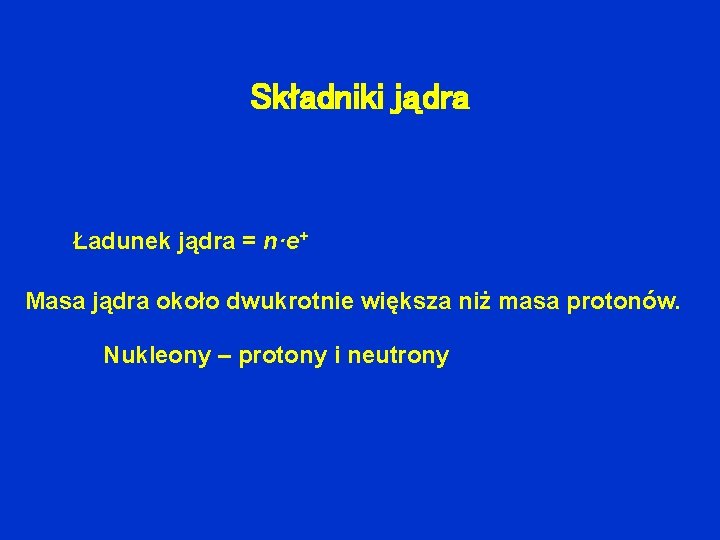 Składniki jądra

Ładunek jądra = $n \cdot e^+$

Masa jądra około dwukrotnie większa niż masa protonów.

Nukleony – protony i neutrony